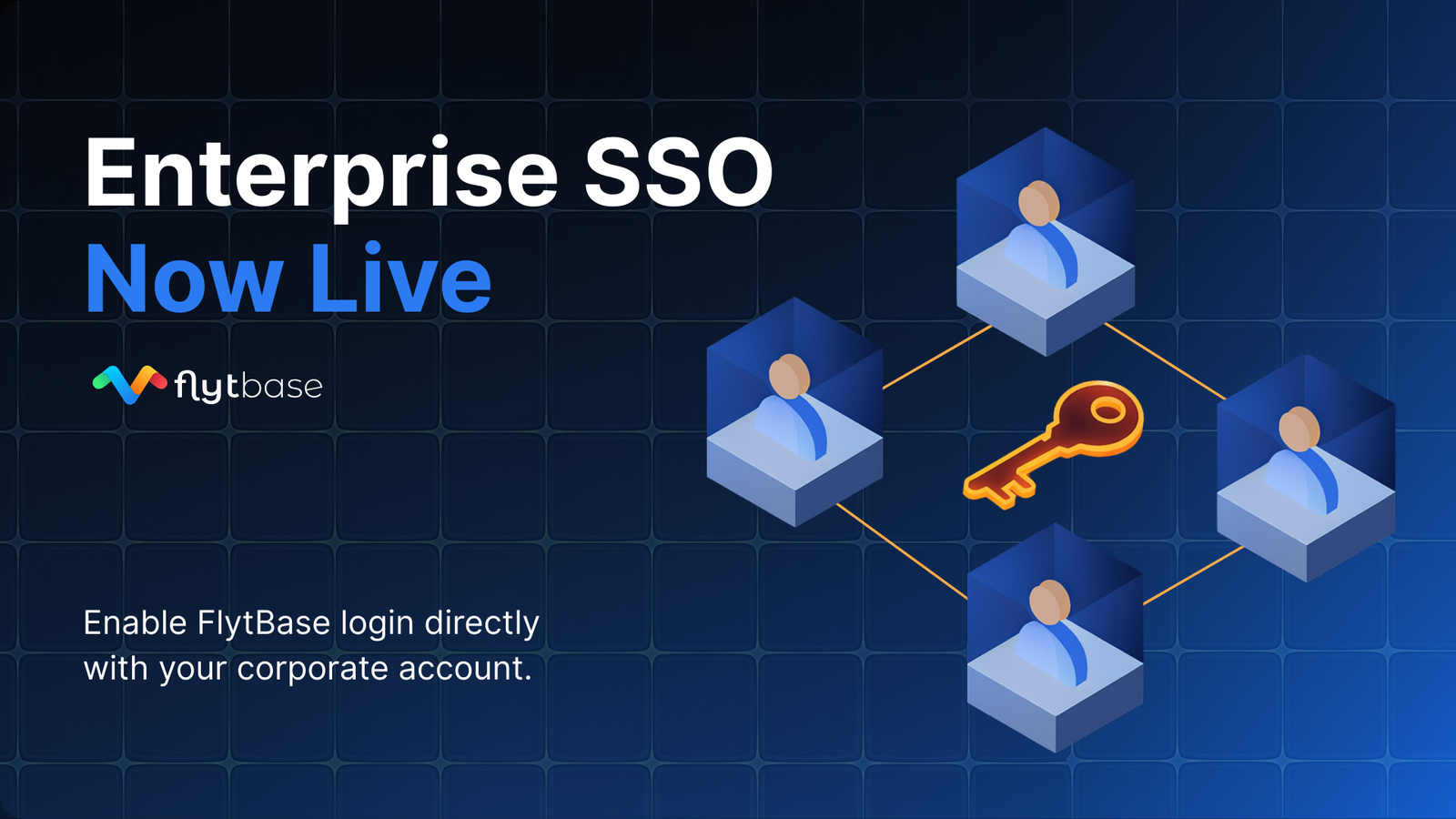 Enterprise SSO
Now Live

flytbase

Enable FlytBase login directly with your corporate account.